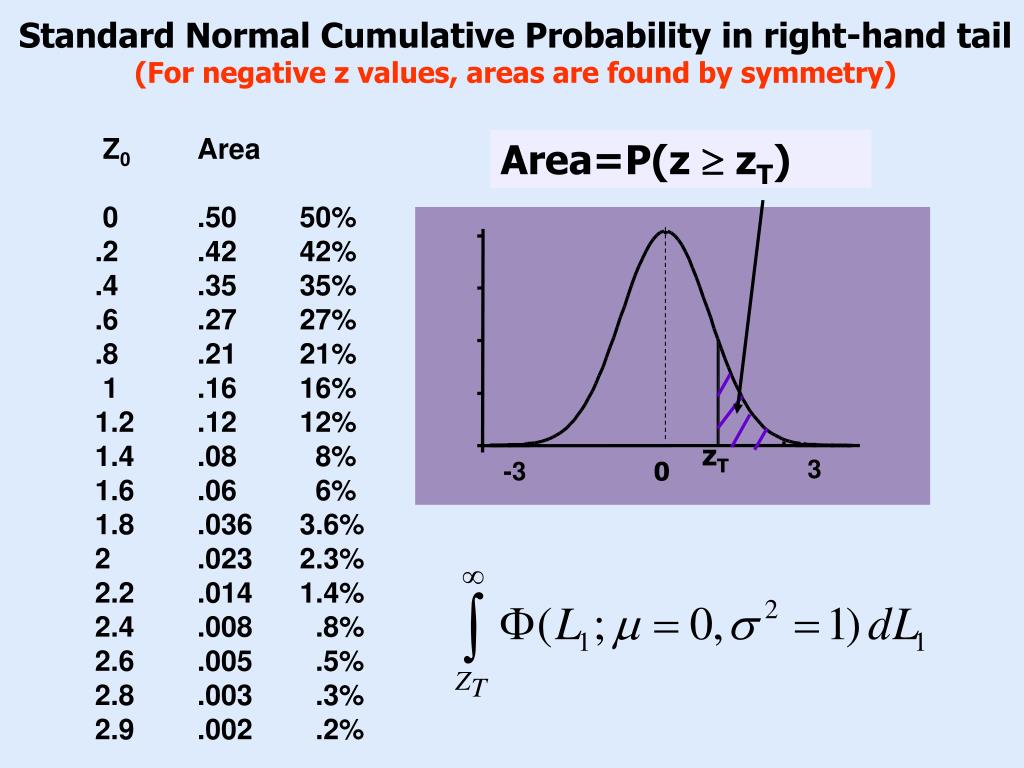 Standard Normal Cumulative Probability in right-hand tail
(For negative z values, areas are found by symmetry)

| $Z_0$ | Area | |
|---|---|---|
| 0 | .50 | 50% |
| .2 | .42 | 42% |
| .4 | .35 | 35% |
| .6 | .27 | 27% |
| .8 | .21 | 21% |
| 1 | .16 | 16% |
| 1.2 | .12 | 12% |
| 1.4 | .08 | 8% |
| 1.6 | .06 | 6% |
| 1.8 | .036 | 3.6% |
| 2 | .023 | 2.3% |
| 2.2 | .014 | 1.4% |
| 2.4 | .008 | .8% |
| 2.6 | .005 | .5% |
| 2.8 | .003 | .3% |
| 2.9 | .002 | .2% |

Area=P(z $\geq$ $z_T$)

-3
0
$z_T$
3

$\int_{z_T}^{\infty} \Phi(L_1; \mu = 0, \sigma^2 = 1)\, dL_1$